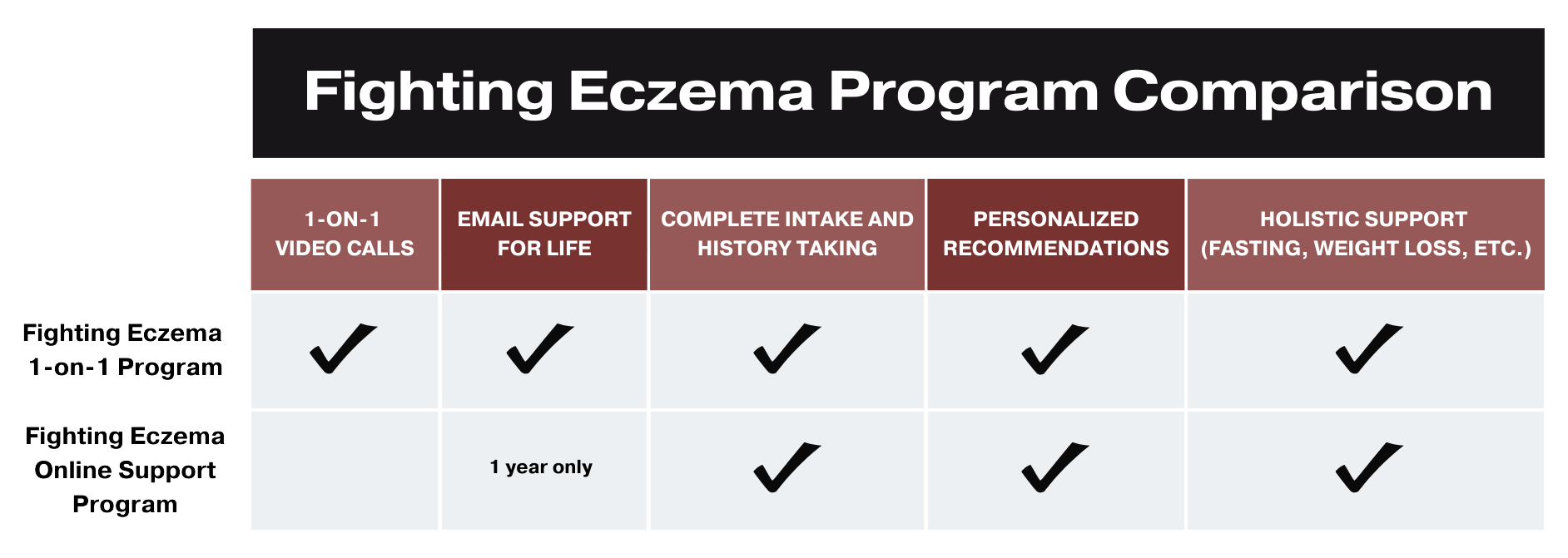 Fighting Eczema Program Comparison

| | 1-ON-1 VIDEO CALLS | EMAIL SUPPORT FOR LIFE | COMPLETE INTAKE AND HISTORY TAKING | PERSONALIZED RECOMMENDATIONS | HOLISTIC SUPPORT (FASTING, WEIGHT LOSS, ETC.) |
|---|---|---|---|---|---|
| Fighting Eczema 1-on-1 Program | ✓ | ✓ | ✓ | ✓ | ✓ |
| Fighting Eczema Online Support Program | | 1 year only | ✓ | ✓ | ✓ |